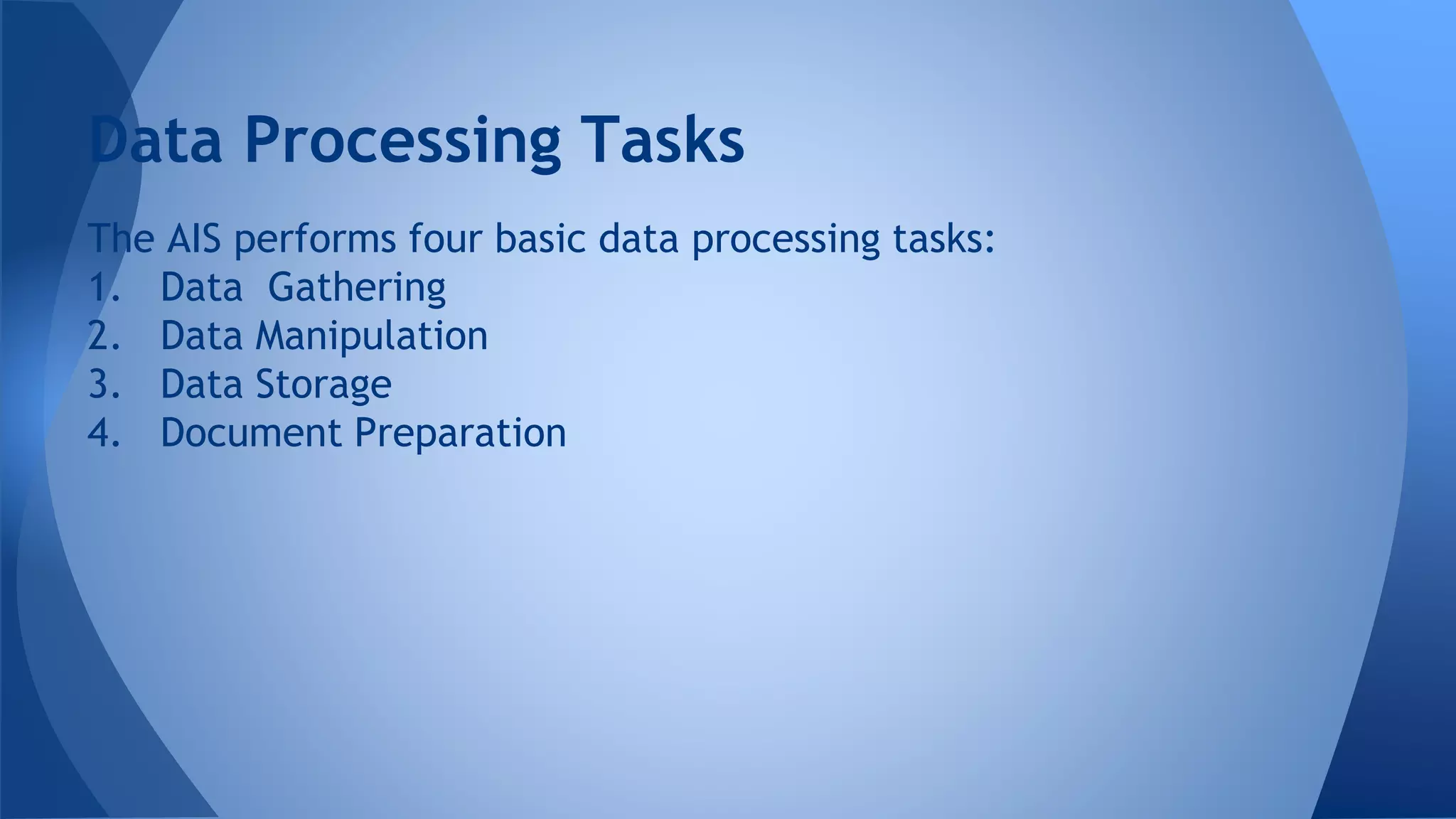 Data Processing Tasks

The AIS performs four basic data processing tasks:
1. Data Gathering
2. Data Manipulation
3. Data Storage
4. Document Preparation